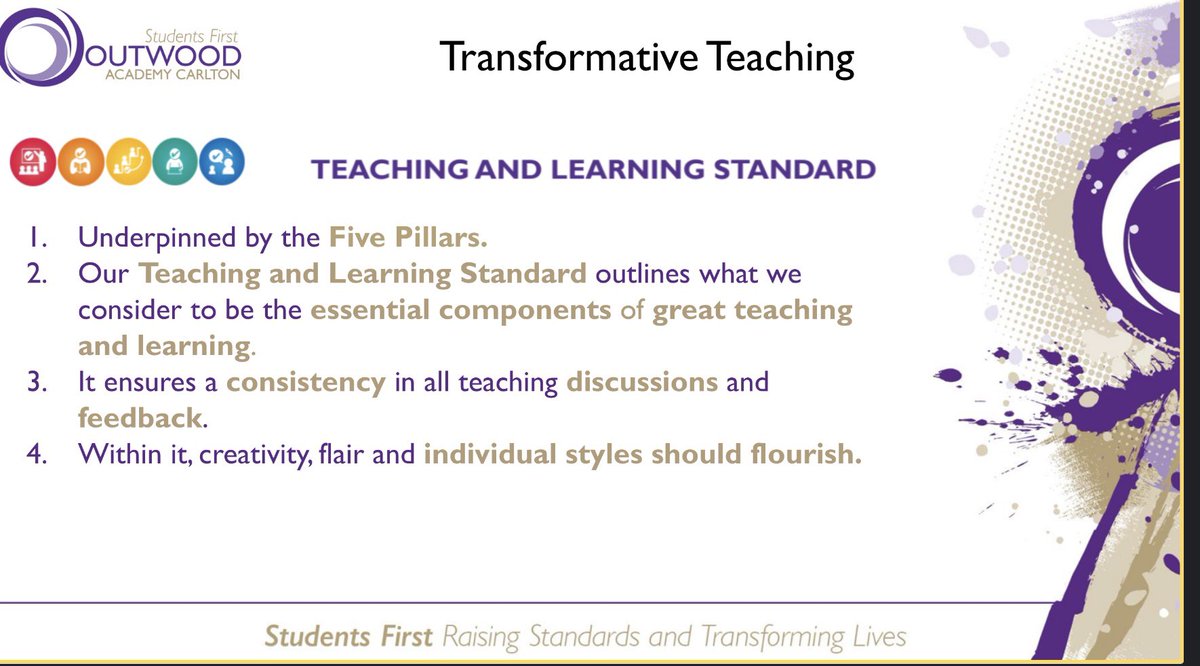 Students First
OUTWOOD
ACADEMY CARLTON

Transformative Teaching

TEACHING AND LEARNING STANDARD

1. Underpinned by the Five Pillars.
2. Our Teaching and Learning Standard outlines what we consider to be the essential components of great teaching and learning.
3. It ensures a consistency in all teaching discussions and feedback.
4. Within it, creativity, flair and individual styles should flourish.

Students First Raising Standards and Transforming Lives